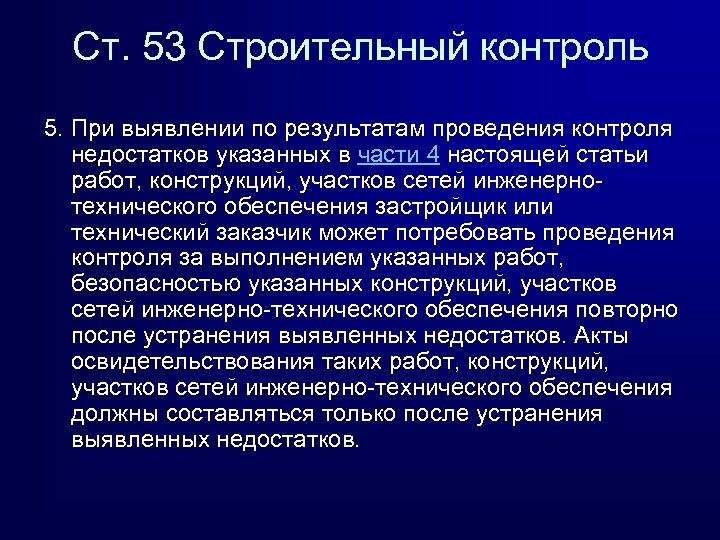 Ст. 53 Строительный контроль

5. При выявлении по результатам проведения контроля недостатков указанных в части 4 настоящей статьи работ, конструкций, участков сетей инженерно-технического обеспечения застройщик или технический заказчик может потребовать проведения контроля за выполнением указанных работ, безопасностью указанных конструкций, участков сетей инженерно-технического обеспечения повторно после устранения выявленных недостатков. Акты освидетельствования таких работ, конструкций, участков сетей инженерно-технического обеспечения должны составляться только после устранения выявленных недостатков.